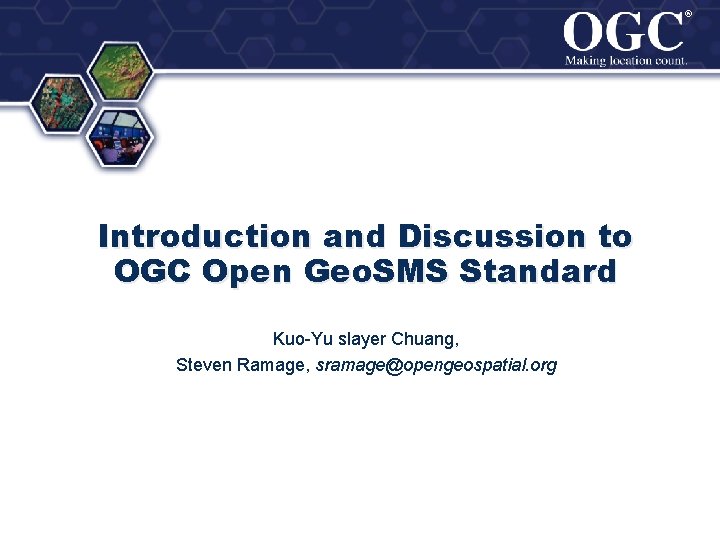 OGC®
Making location count.

Introduction and Discussion to OGC Open GeoSMS Standard

Kuo-Yu slayer Chuang,
Steven Ramage, sramage@opengeospatial.org